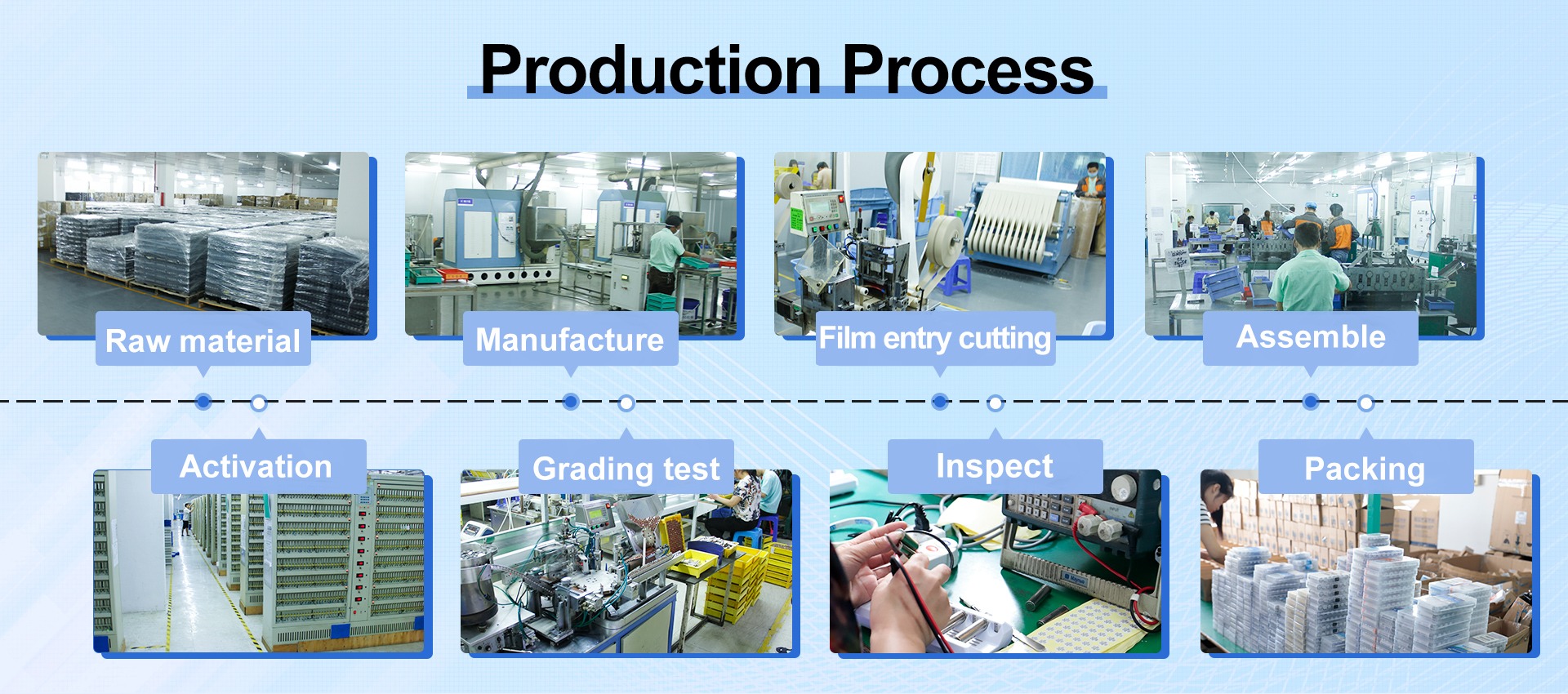 Production Process

Raw material

Manufacture

Film entry cutting

Assemble

Activation

Grading test

Inspect

Packing